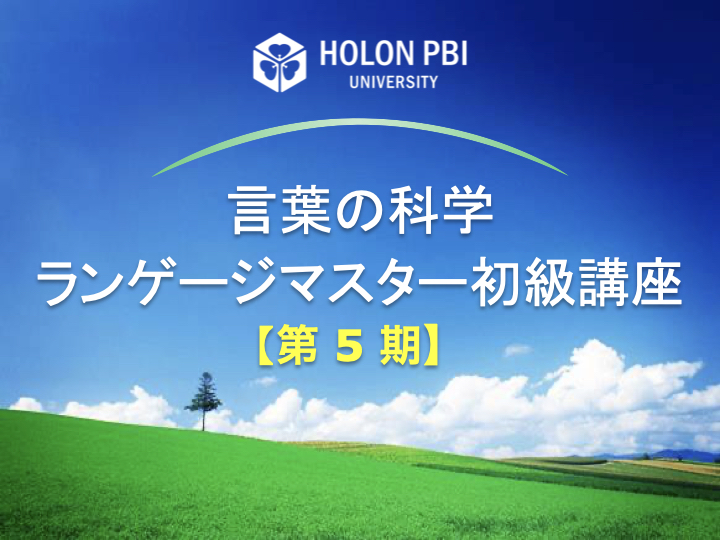 HOLON PBI
UNIVERSITY

言葉の科学
ランゲージマスター初級講座
【第 5 期】